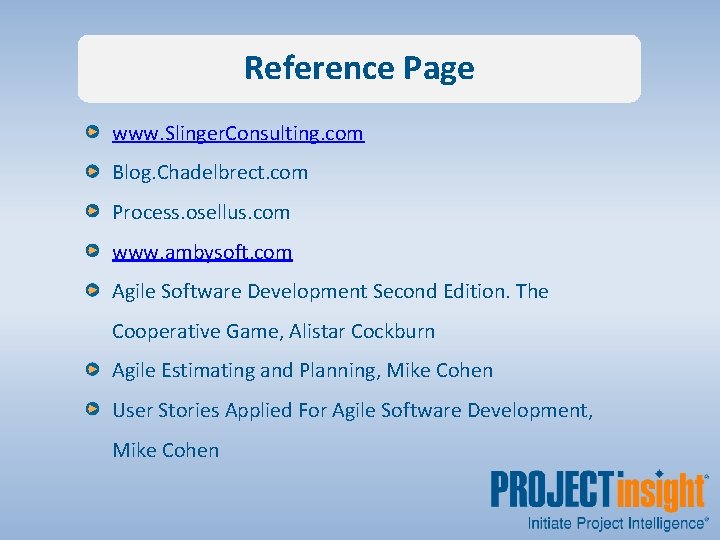 Reference Page

www.SlingerConsulting.com

Blog.Chadelbrect.com

Process.osellus.com

www.ambysoft.com

Agile Software Development Second Edition. The Cooperative Game, Alistar Cockburn

Agile Estimating and Planning, Mike Cohen

User Stories Applied For Agile Software Development, Mike Cohen

PROJECTinsight®
Initiate Project Intelligence®